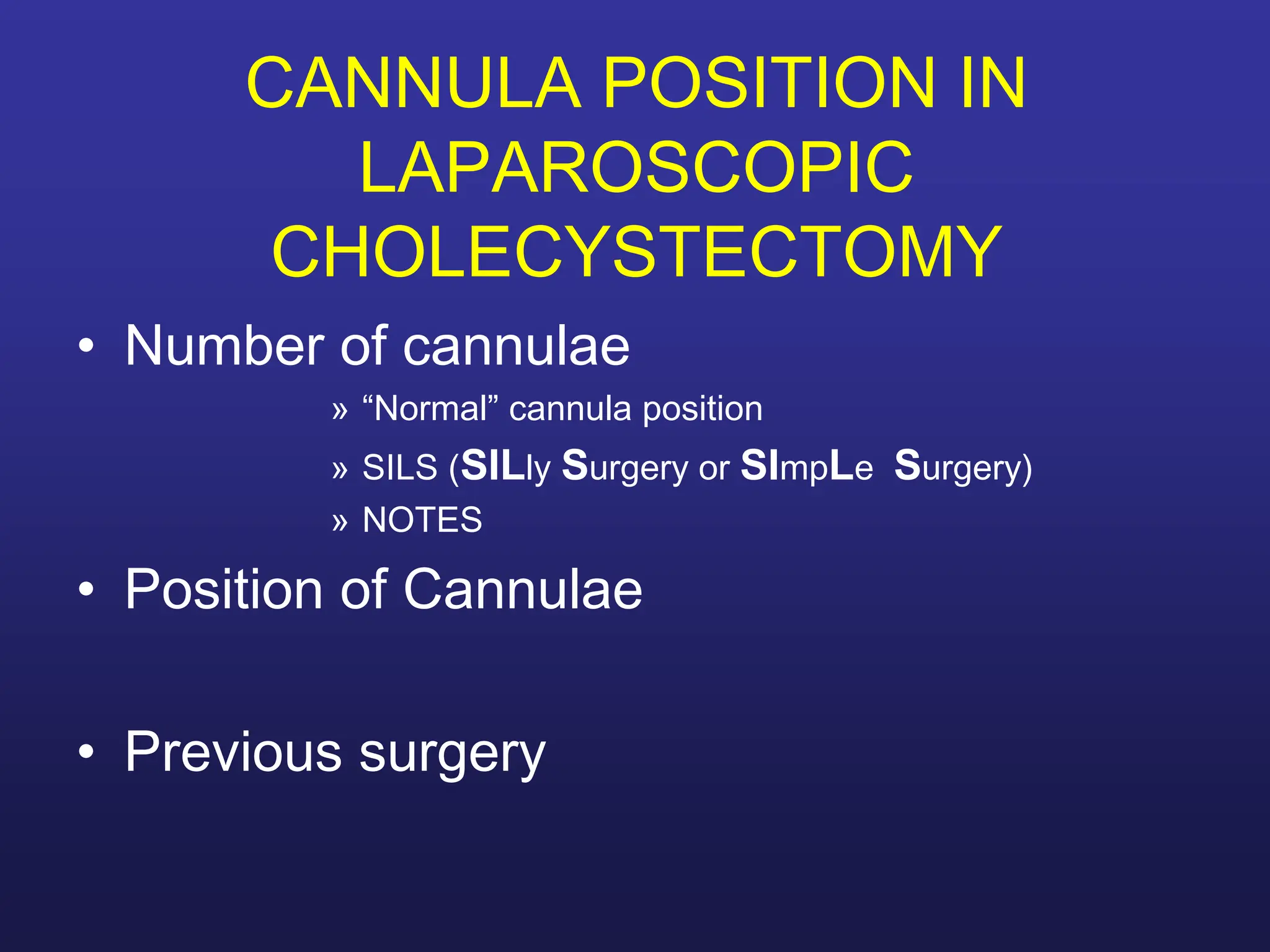 CANNULA POSITION IN LAPAROSCOPIC CHOLECYSTECTOMY

• Number of cannulae

» “Normal” cannula position

» SILS (SILly Surgery or SImpLe Surgery)

» NOTES

• Position of Cannulae

• Previous surgery